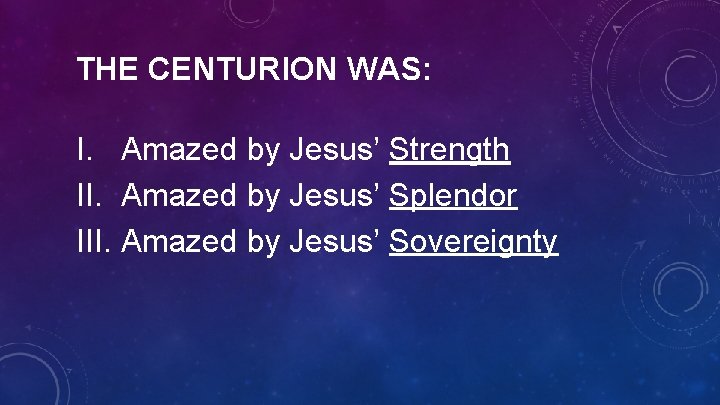 THE CENTURION WAS:

I. Amazed by Jesus’ Strength
II. Amazed by Jesus’ Splendor
III. Amazed by Jesus’ Sovereignty